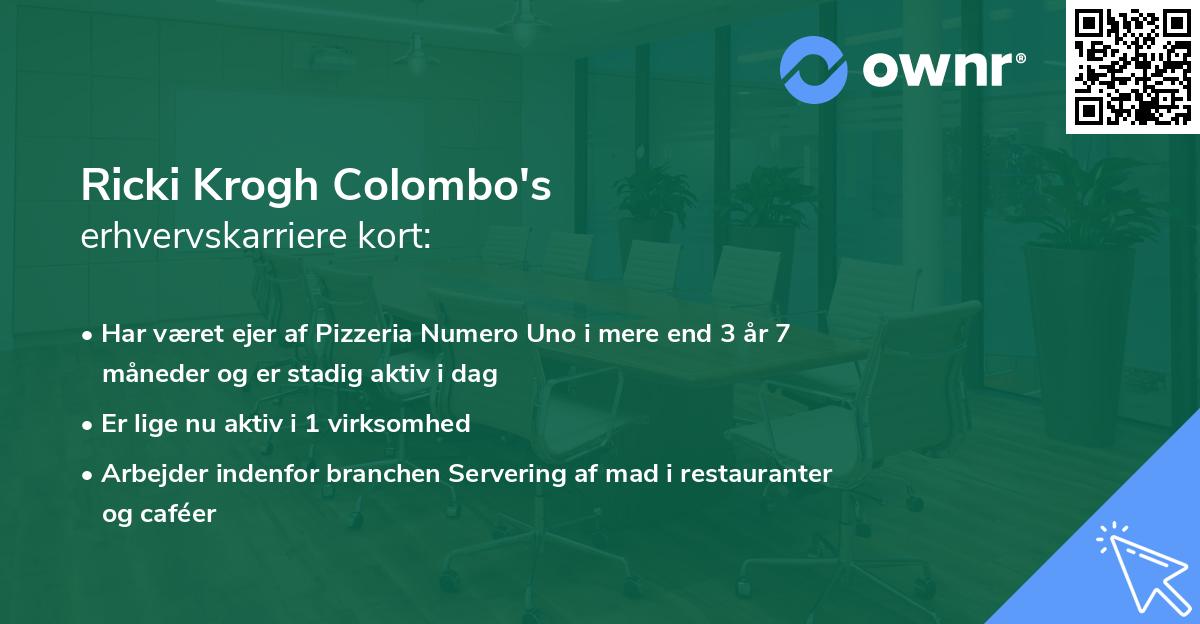 ownr®

Ricki Krogh Colombo's
erhvervskarriere kort:

• Har været ejer af Pizzeria Numero Uno i mere end 3 år 7 måneder og er stadig aktiv i dag
• Er lige nu aktiv i 1 virksomhed
• Arbejder indenfor branchen Servering af mad i restauranter og caféer